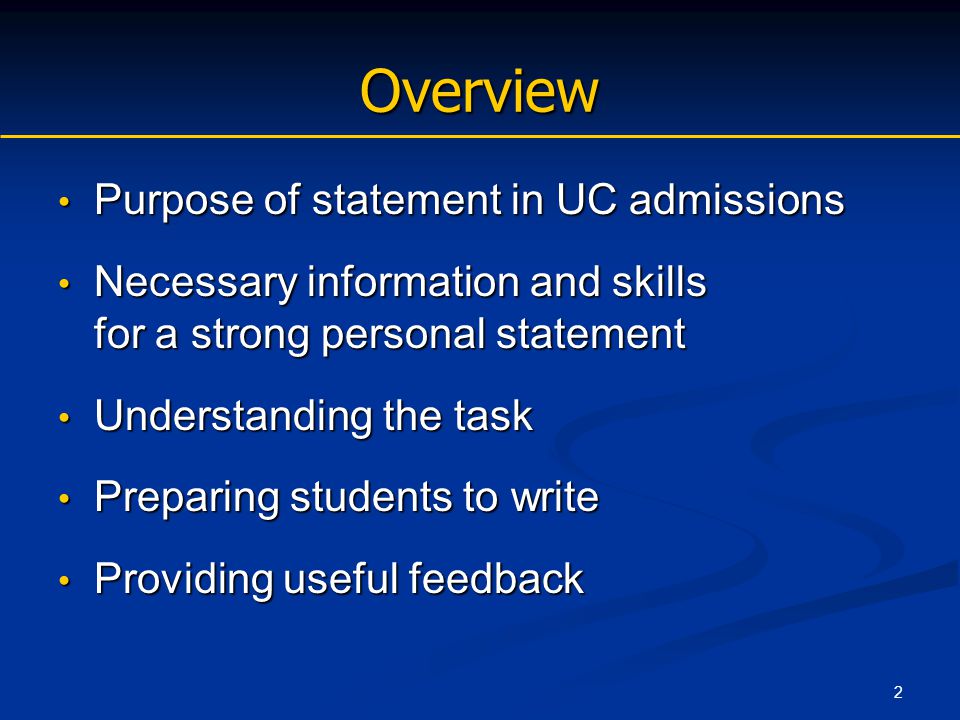 Overview

• Purpose of statement in UC admissions

• Necessary information and skills for a strong personal statement

• Understanding the task

• Preparing students to write

• Providing useful feedback

2